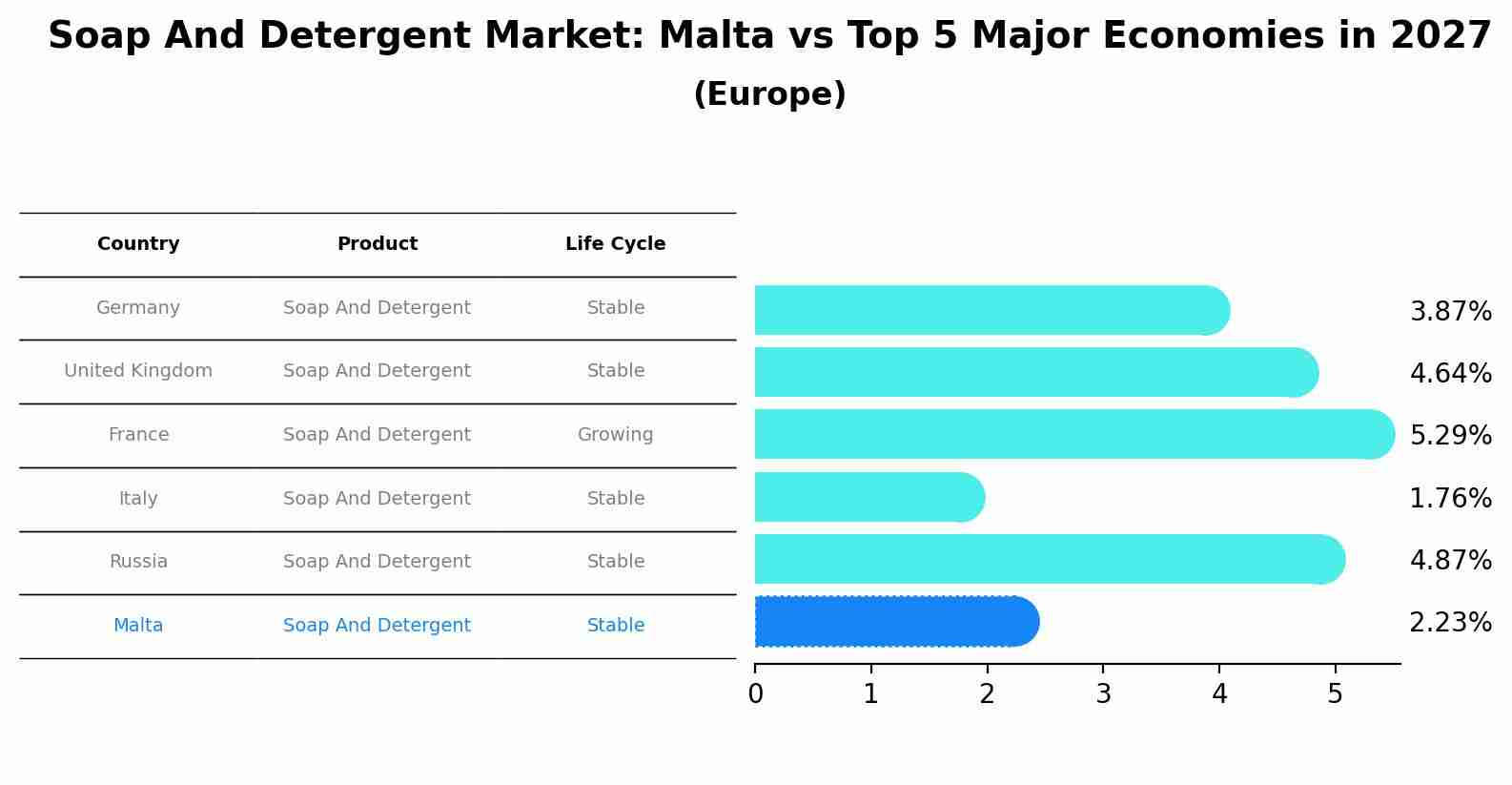 Soap And Detergent Market: Malta vs Top 5 Major Economies in 2027
(Europe)

| Country | Product | Life Cycle |
|---|---|---|
| Germany | Soap And Detergent | Stable |
| United Kingdom | Soap And Detergent | Stable |
| France | Soap And Detergent | Growing |
| Italy | Soap And Detergent | Stable |
| Russia | Soap And Detergent | Stable |
| Malta | Soap And Detergent | Stable |

3.87%
4.64%
5.29%
1.76%
4.87%
2.23%

0 1 2 3 4 5